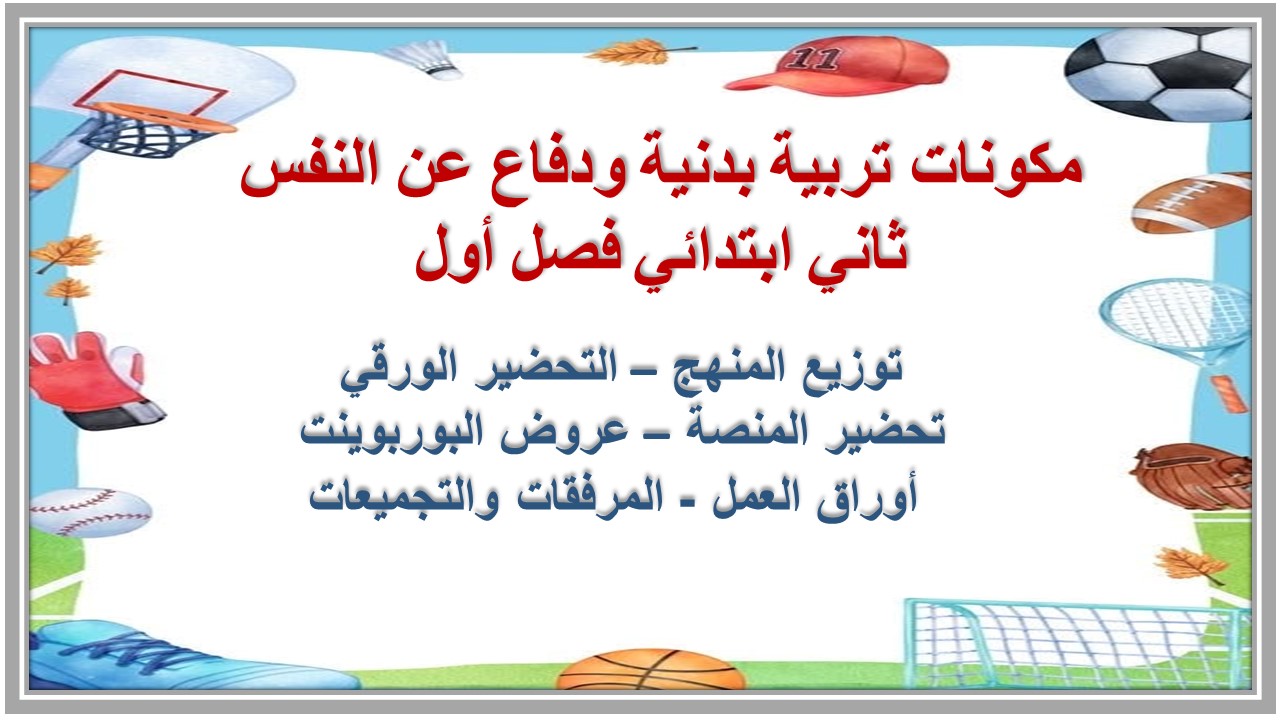 11

مكونات تربية بدنية ودفاع عن النفس
ثاني ابتدائي فصل أول

توزيع المنهج – التحضير الورقي
تحضير المنصة – عروض البوربوينت
أوراق العمل - المرفقات والتجميعات